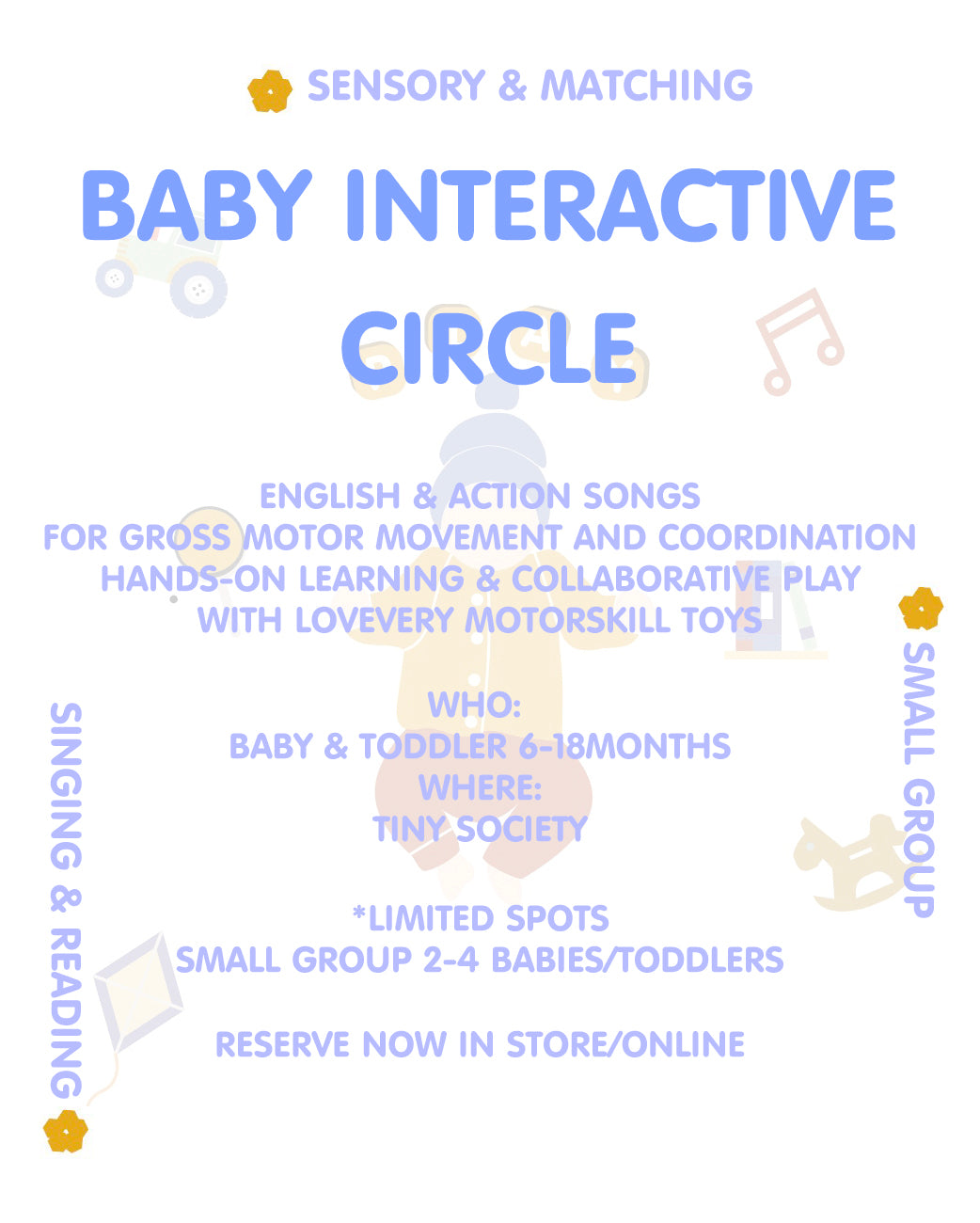 SENSORY & MATCHING

BABY INTERACTIVE CIRCLE

ENGLISH & ACTION SONGS
FOR GROSS MOTOR MOVEMENT AND COORDINATION
HANDS-ON LEARNING & COLLABORATIVE PLAY
WITH LOVEVERY MOTORSKILL TOYS

WHO:
BABY & TODDLER 6-18MONTHS
WHERE:
TINY SOCIETY

*LIMITED SPOTS
SMALL GROUP 2-4 BABIES/TODDLERS

RESERVE NOW IN STORE/ONLINE

SINGING & READING

SMALL GROUP